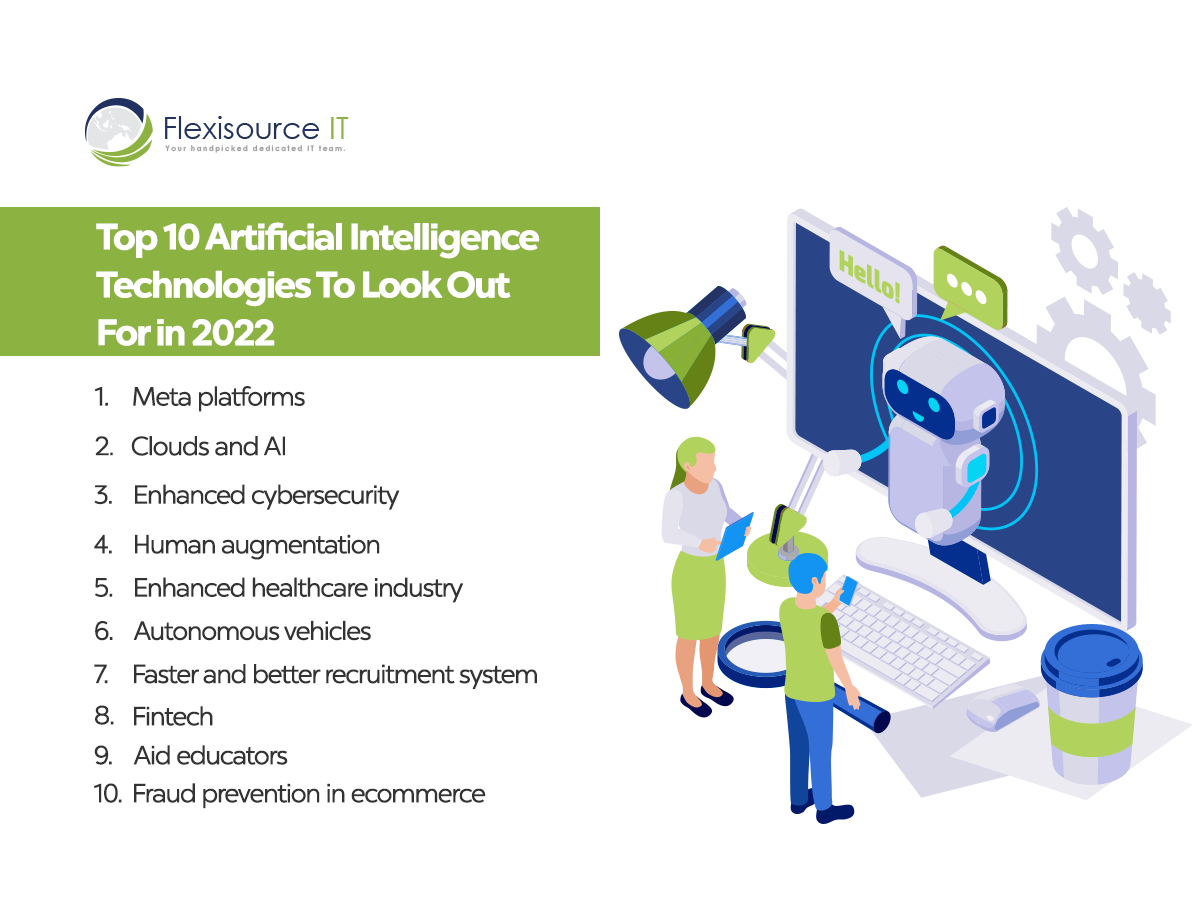 Flexisource IT
Your handpicked dedicated IT team.

Top 10 Artificial Intelligence Technologies To Look Out For in 2022

1. Meta platforms
2. Clouds and AI
3. Enhanced cybersecurity
4. Human augmentation
5. Enhanced healthcare industry
6. Autonomous vehicles
7. Faster and better recruitment system
8. Fintech
9. Aid educators
10. Fraud prevention in ecommerce

Hello!